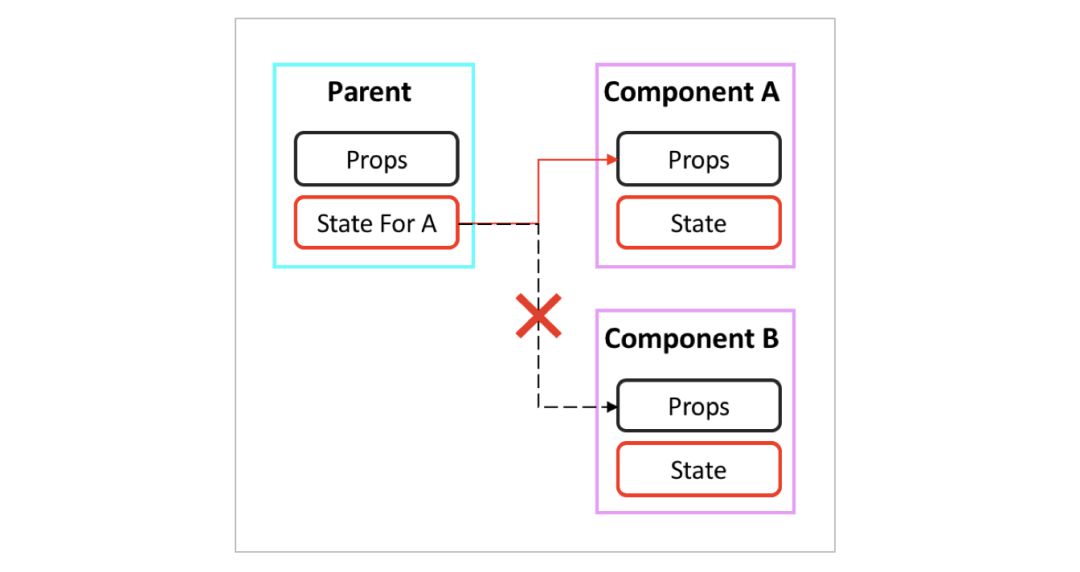 Parent
Props
State For A

Component A
Props
State

Component B
Props
State